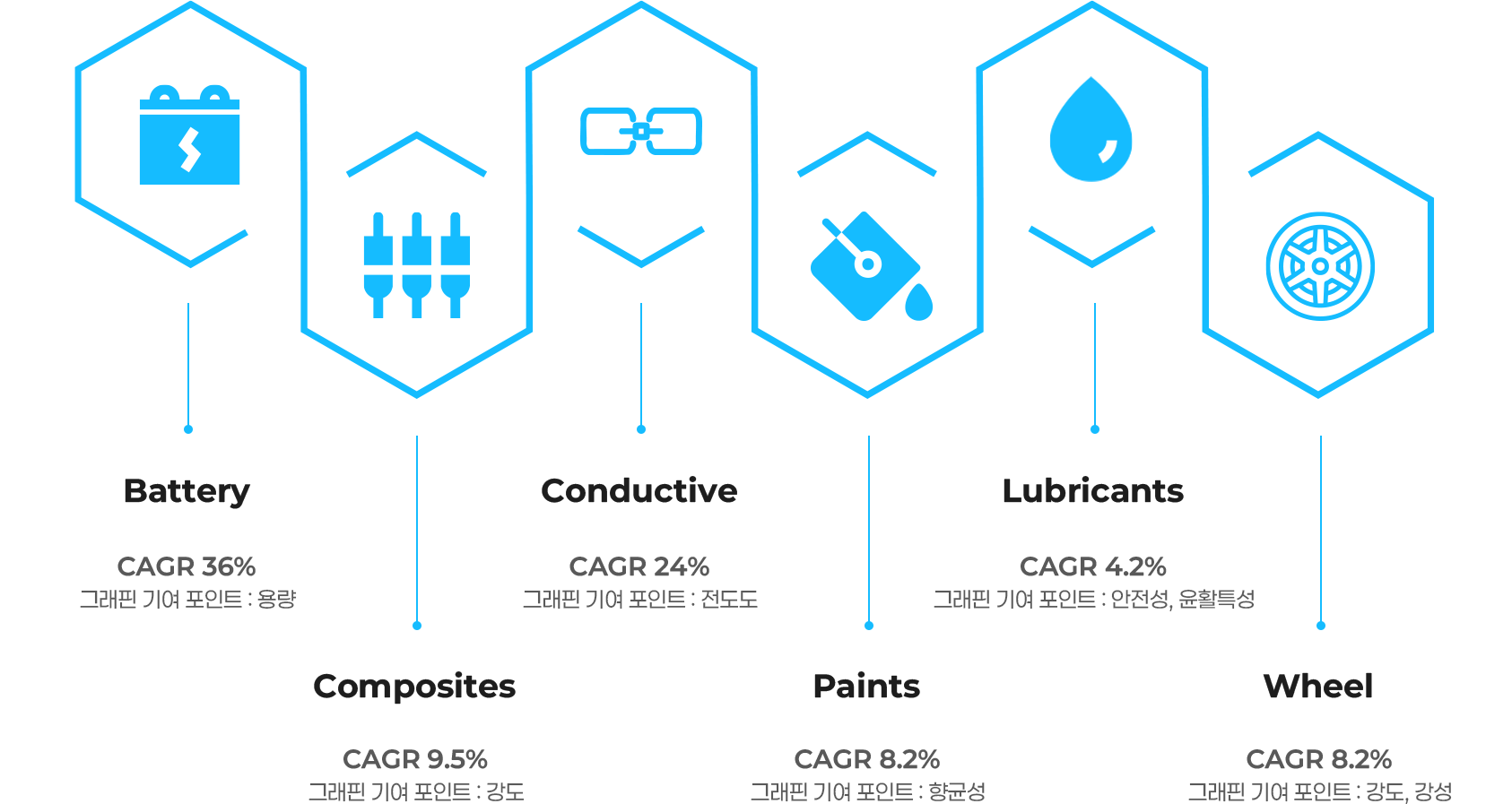 Battery

CAGR 36%
그래핀 기여 포인트 : 용량

Composites

CAGR 9.5%
그래핀 기여 포인트 : 강도

Conductive

CAGR 24%
그래핀 기여 포인트 : 전도도

Paints

CAGR 8.2%
그래핀 기여 포인트 : 향균성

Lubricants

CAGR 4.2%
그래핀 기여 포인트 : 안전성, 윤활특성

Wheel

CAGR 8.2%
그래핀 기여 포인트 : 강도, 강성